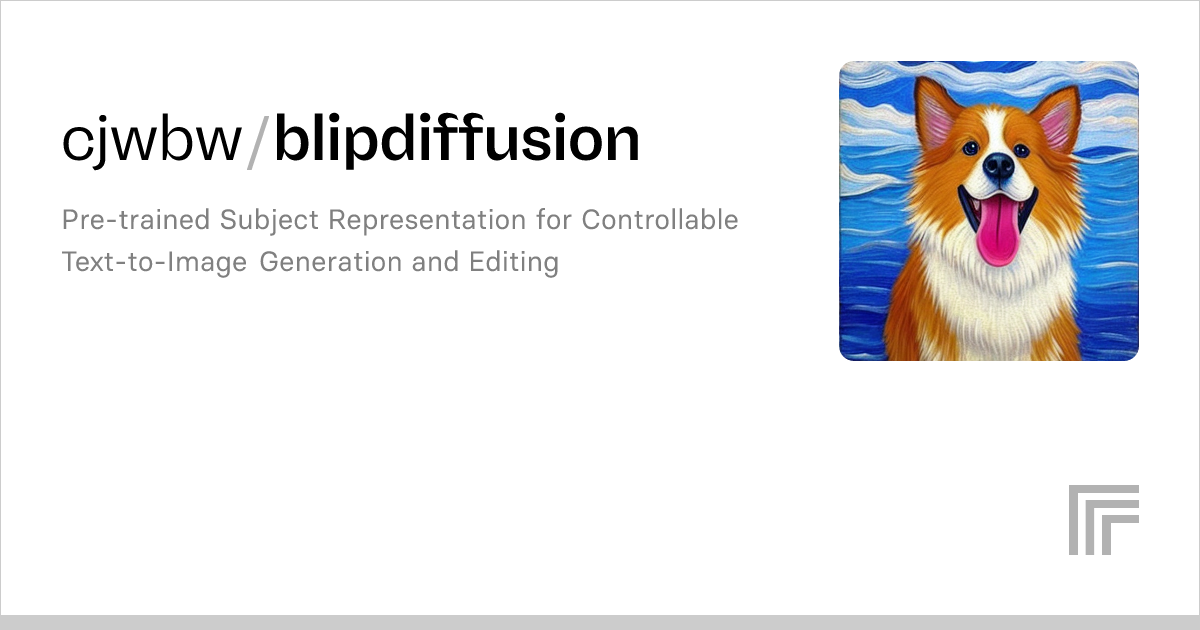 cjwbw/blipdiffusion

Pre-trained Subject Representation for Controllable Text-to-Image Generation and Editing